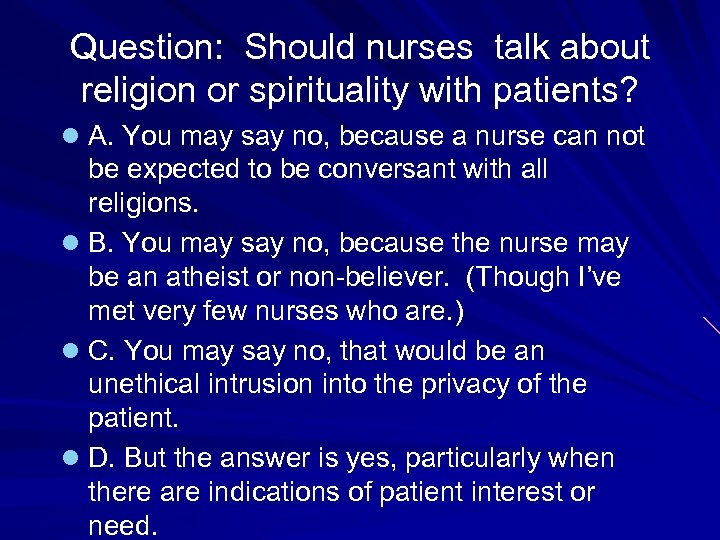 Question: Should nurses talk about religion or spirituality with patients?

A. You may say no, because a nurse can not be expected to be conversant with all religions.

B. You may say no, because the nurse may be an atheist or non-believer. (Though I've met very few nurses who are.)

C. You may say no, that would be an unethical intrusion into the privacy of the patient.

D. But the answer is yes, particularly when there are indications of patient interest or need.